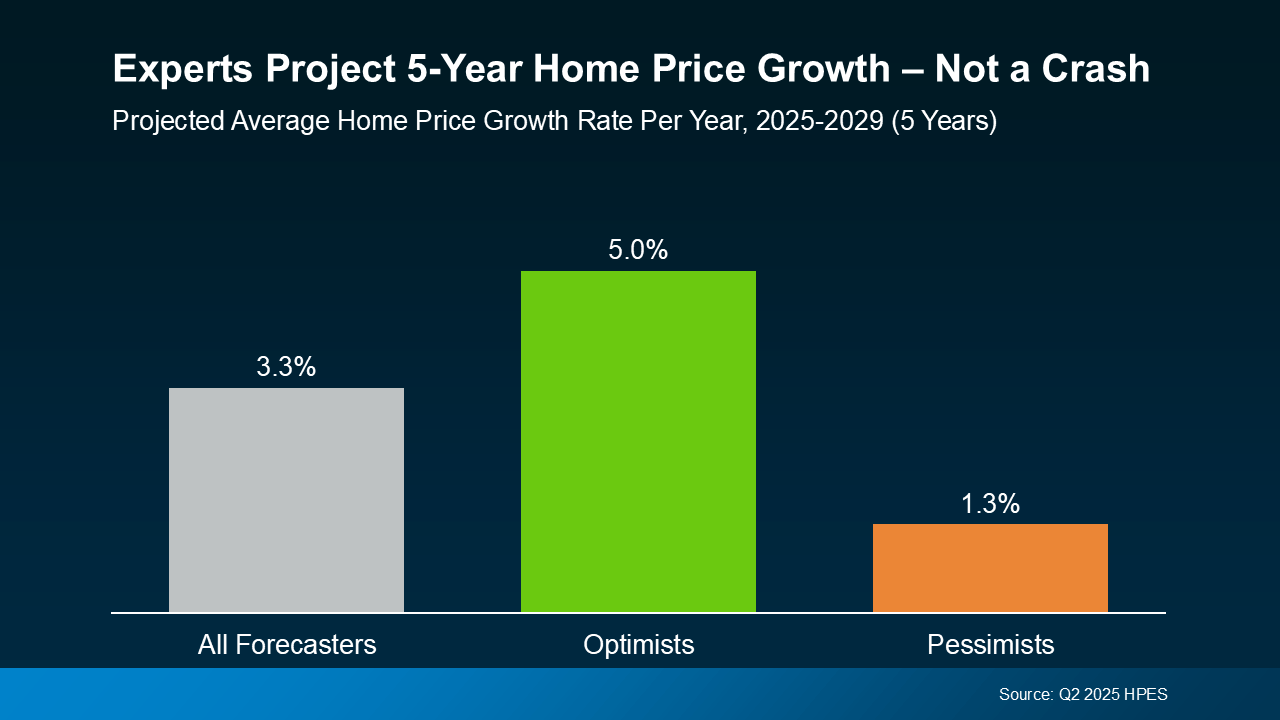 Experts Project 5-Year Home Price Growth – Not a Crash

Projected Average Home Price Growth Rate Per Year, 2025-2029 (5 Years)

3.3%

5.0%

1.3%

All Forecasters

Optimists

Pessimists

Source: Q2 2025 HPES